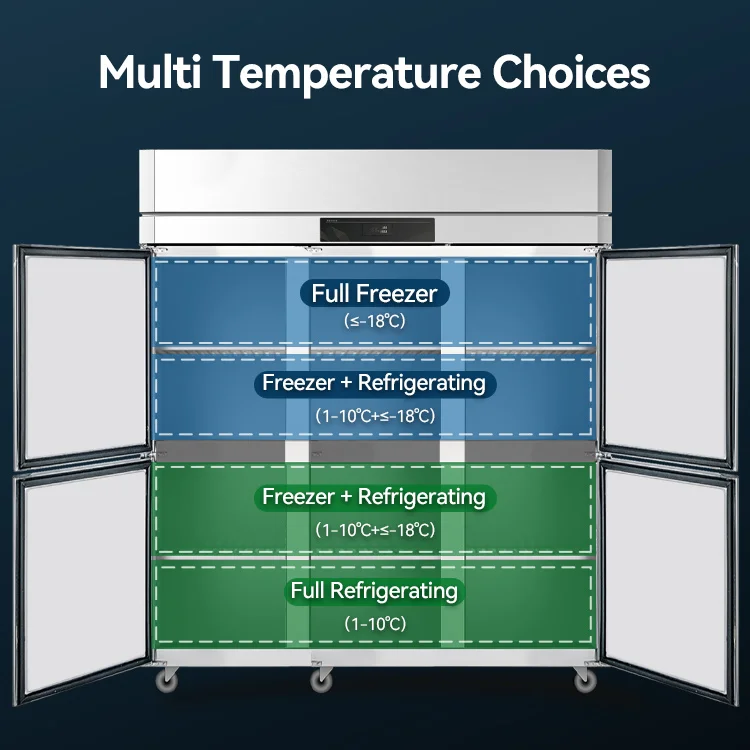 Multi Temperature Choices

Full Freezer
(≤-18℃)

Freezer + Refrigerating
(1-10℃+≤-18℃)

Freezer + Refrigerating
(1-10℃+≤-18℃)

Full Refrigerating
(1-10℃)